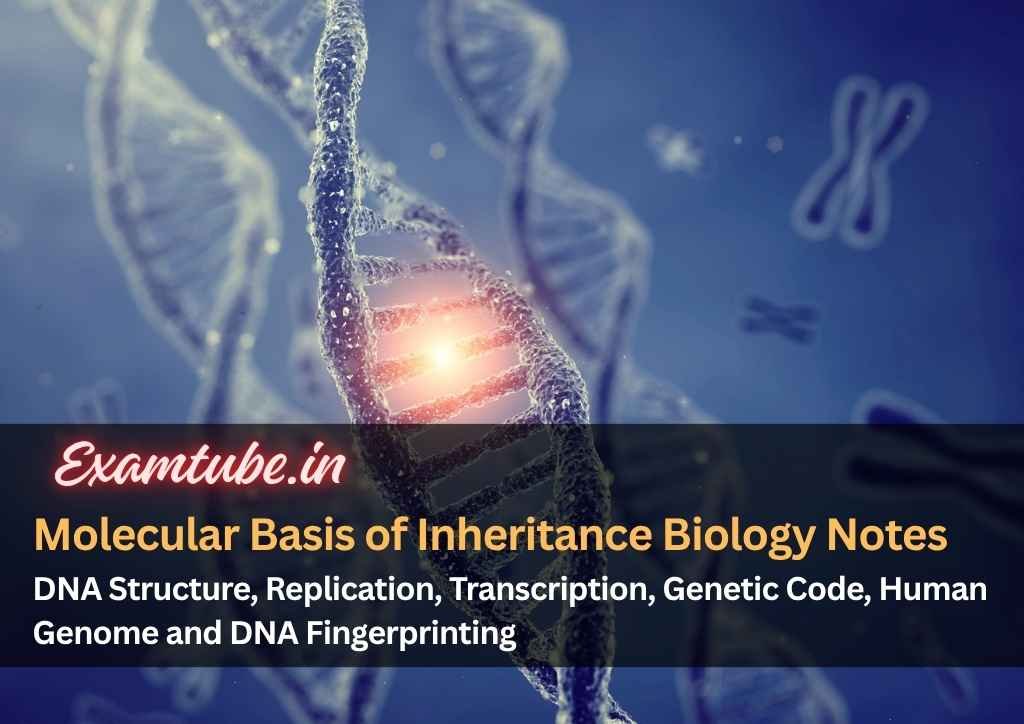 Examtube.in

Molecular Basis of Inheritance Biology Notes

DNA Structure, Replication, Transcription, Genetic Code, Human Genome and DNA Fingerprinting